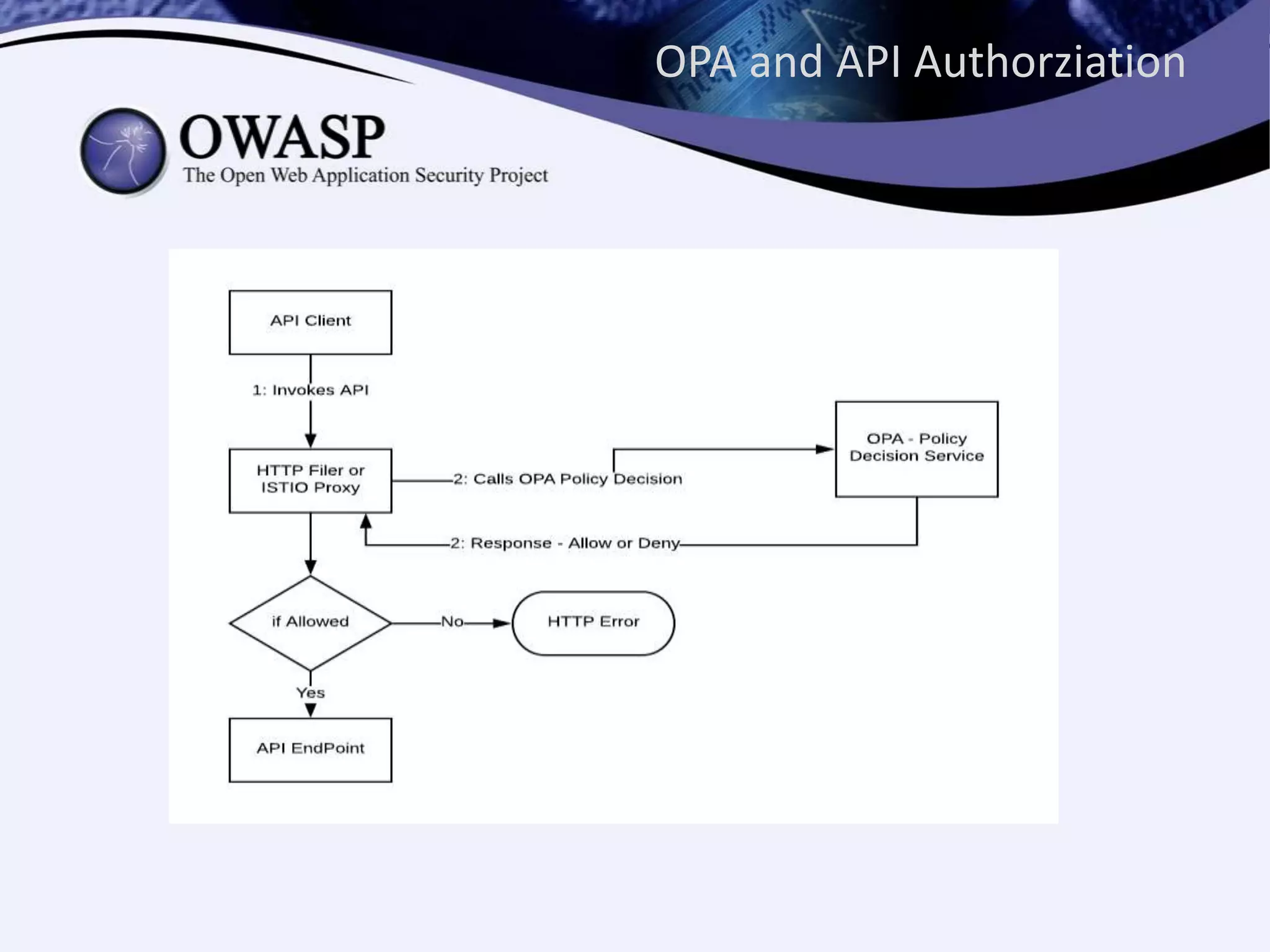 OPA and API Authorziation

OWASP
The Open Web Application Security Project

API Client

1: Invokes API

HTTP Filer or ISTIO Proxy

2: Calls OPA Policy Decision

OPA - Policy Decision Service

2: Response - Allow or Deny

if Allowed

No

HTTP Error

Yes

API EndPoint